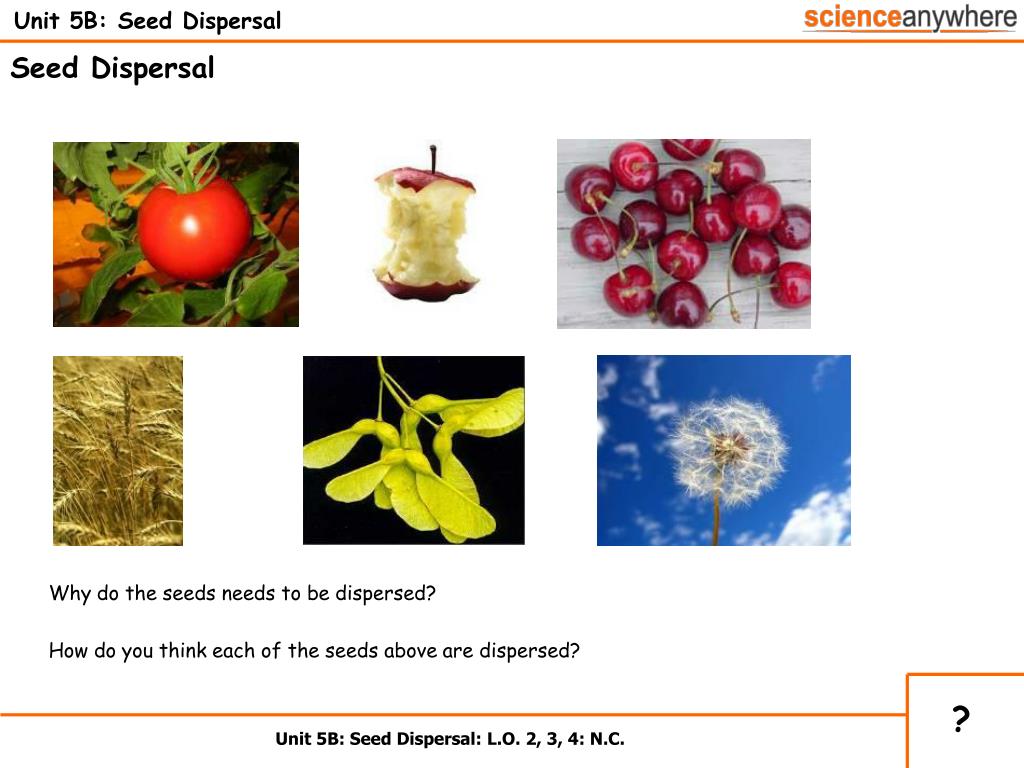 Unit 5B: Seed Dispersal

scienceanywhere

Seed Dispersal

Why do the seeds needs to be dispersed?

How do you think each of the seeds above are dispersed?

Unit 5B: Seed Dispersal: L.O. 2, 3, 4: N.C.

?